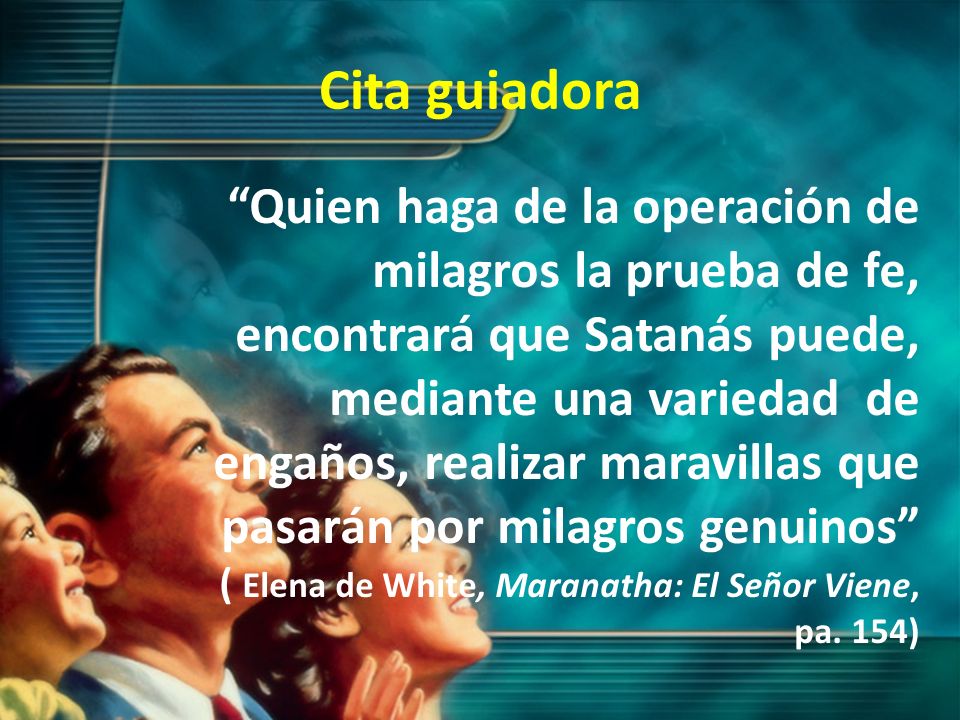 Cita guiadora

“Quien haga de la operación de milagros la prueba de fe, encontrará que Satanás puede, mediante una variedad de engaños, realizar maravillas que pasarán por milagros genuinos”
( Elena de White, Maranatha: El Señor Viene, pa. 154)